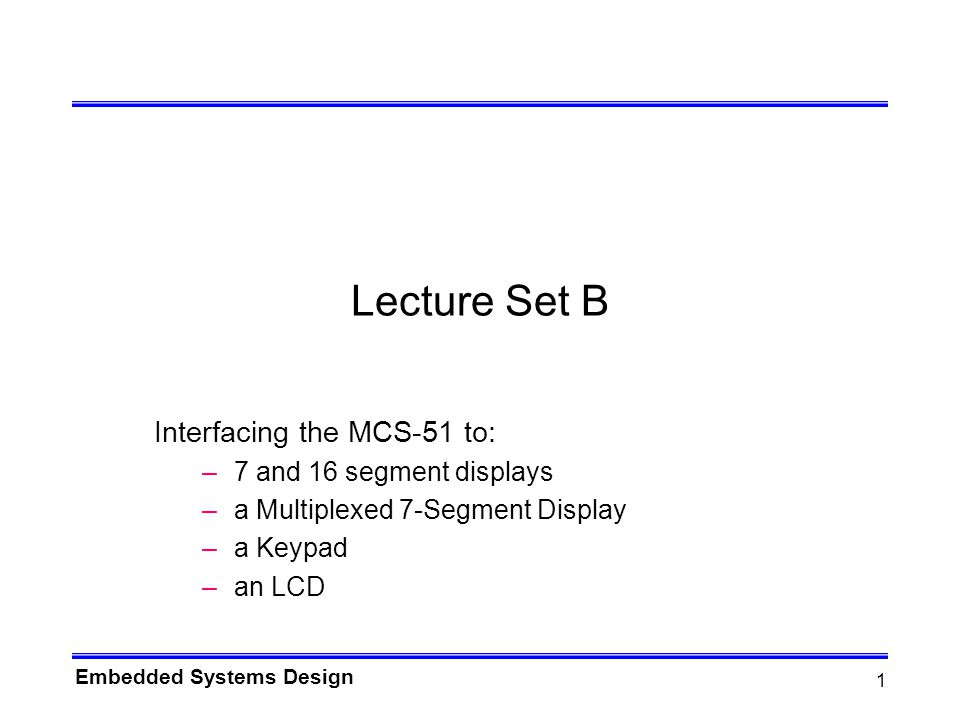 Lecture Set B

Interfacing the MCS-51 to:
– 7 and 16 segment displays
– a Multiplexed 7-Segment Display
– a Keypad
– an LCD

Embedded Systems Design

1